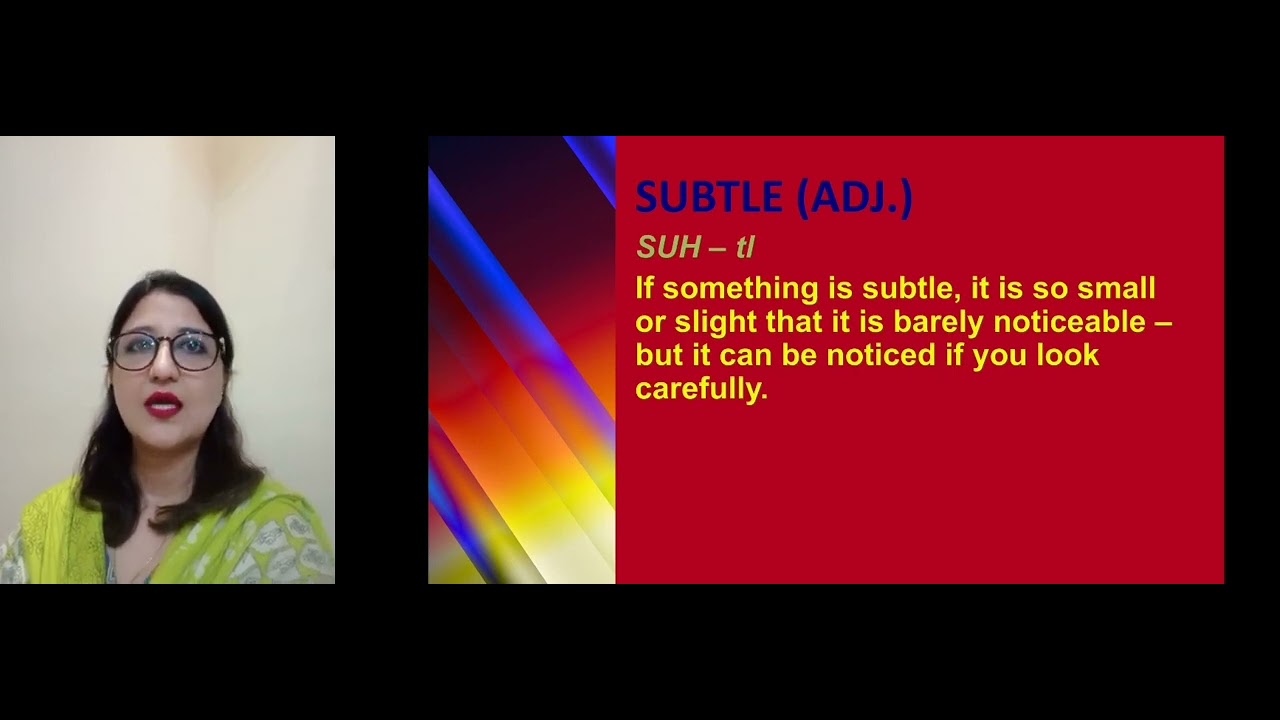 SUBTLE (ADJ.)

SUH – tl

If something is subtle, it is so small or slight that it is barely noticeable – but it can be noticed if you look carefully.